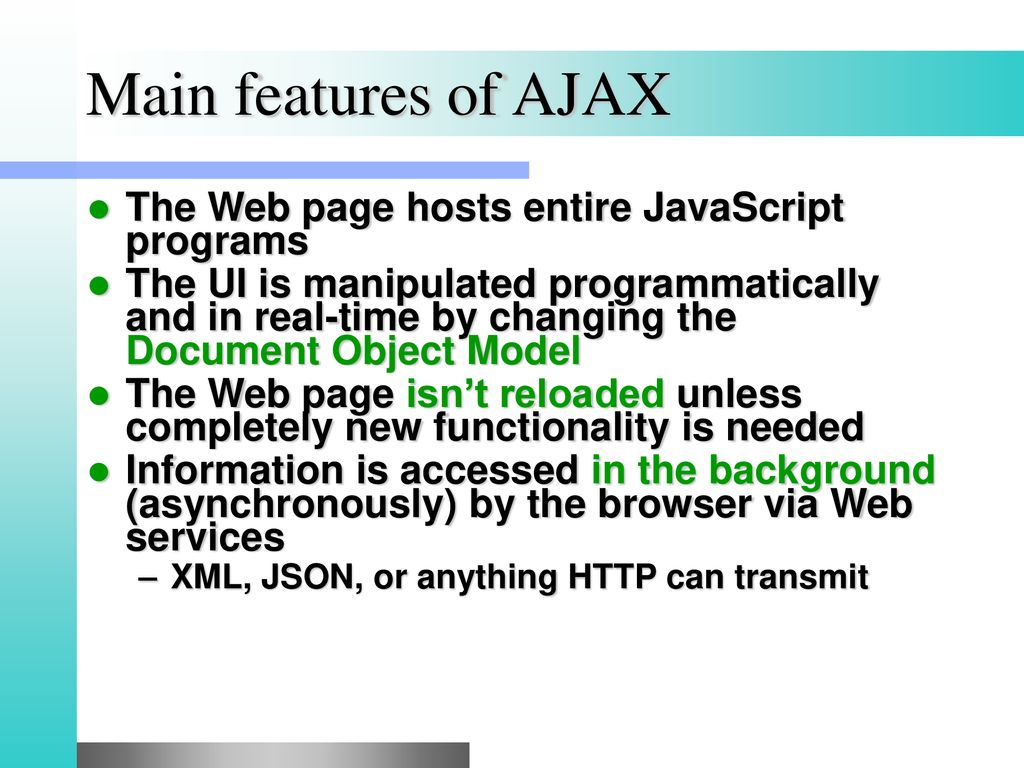 Main features of AJAX

- The Web page hosts entire JavaScript programs
- The UI is manipulated programmatically and in real-time by changing the Document Object Model
- The Web page isn't reloaded unless completely new functionality is needed
- Information is accessed in the background (asynchronously) by the browser via Web services
  – XML, JSON, or anything HTTP can transmit